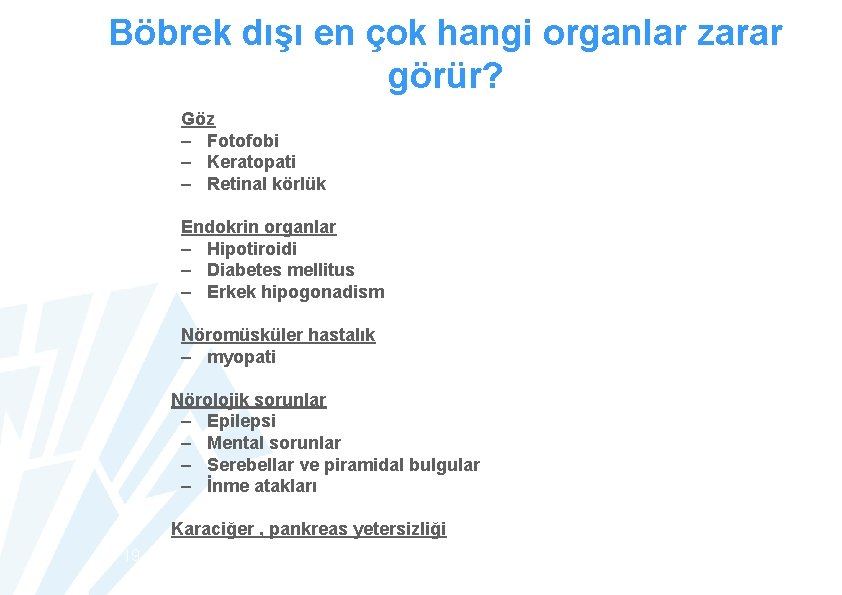 Böbrek dışı en çok hangi organlar zarar görür?

Göz
– Fotofobi
– Keratopati
– Retinal körlük

Endokrin organlar
– Hipotiroidi
– Diabetes mellitus
– Erkek hipogonadism

Nöromüsküler hastalık
– myopati

Nörolojik sorunlar
– Epilepsi
– Mental sorunlar
– Serebellar ve piramidal bulgular
– İnme atakları

Karaciğer , pankreas yetersizliği

19